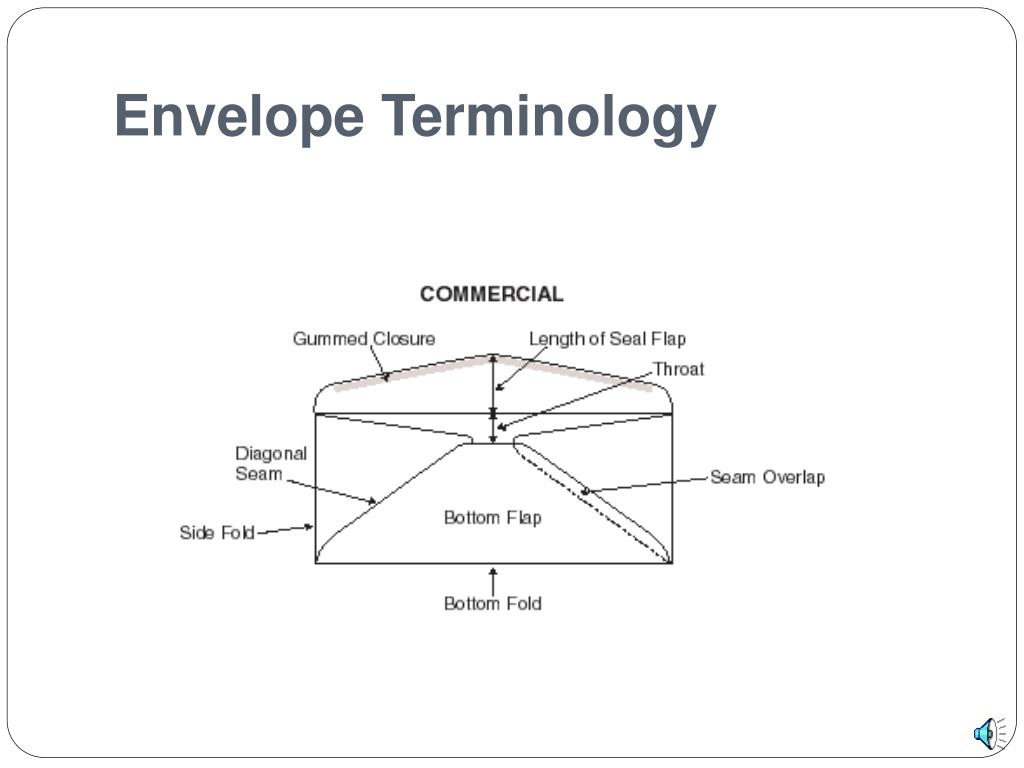 Envelope Terminology

COMMERCIAL

Gummed Closure

Length of Seal Flap

Throat

Diagonal Seam

Seam Overlap

Side Fold

Bottom Flap

Bottom Fold